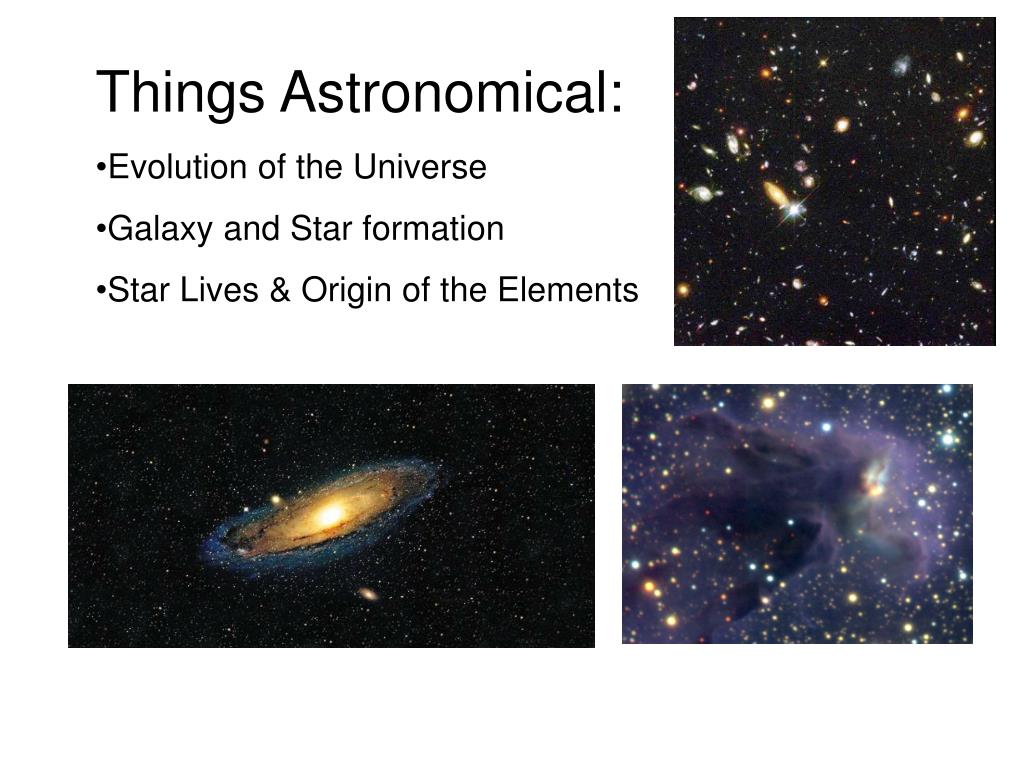 Things Astronomical:

•Evolution of the Universe

•Galaxy and Star formation

•Star Lives & Origin of the Elements